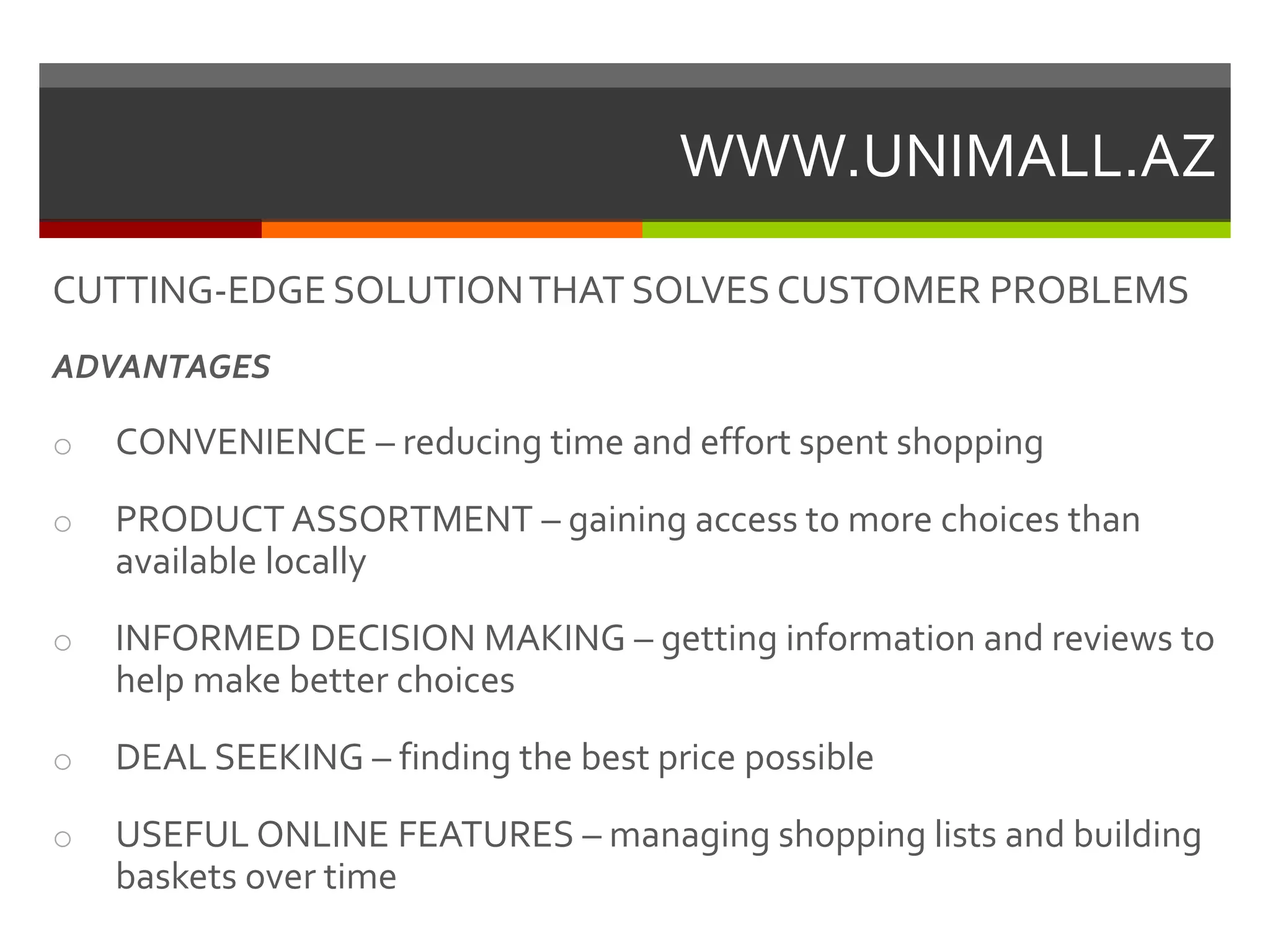 WWW.UNIMALL.AZ

CUTTING-EDGE SOLUTION THAT SOLVES CUSTOMER PROBLEMS

ADVANTAGES

○ CONVENIENCE – reducing time and effort spent shopping

○ PRODUCT ASSORTMENT – gaining access to more choices than available locally

○ INFORMED DECISION MAKING – getting information and reviews to help make better choices

○ DEAL SEEKING – finding the best price possible

○ USEFUL ONLINE FEATURES – managing shopping lists and building baskets over time